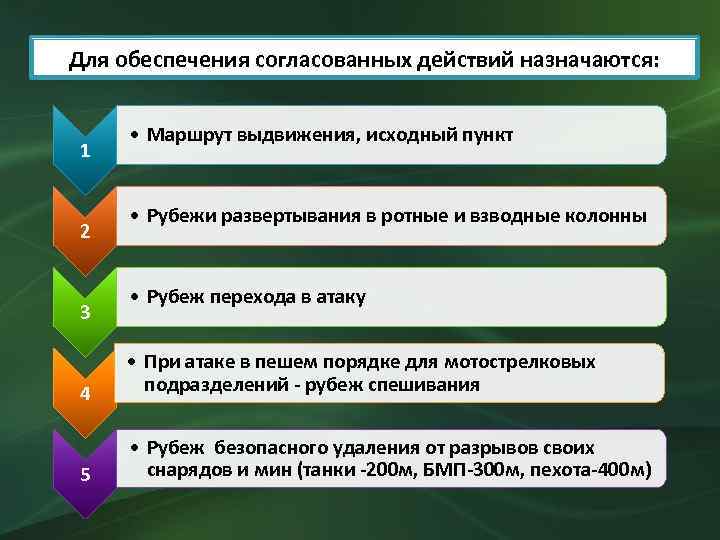 Для обеспечения согласованных действий назначаются:

1

• Маршрут выдвижения, исходный пункт

2

• Рубежи развертывания в ротные и взводные колонны

3

• Рубеж перехода в атаку

4

• При атаке в пешем порядке для мотострелковых подразделений - рубеж спешивания

5

• Рубеж безопасного удаления от разрывов своих снарядов и мин (танки -200м, БМП-300м, пехота-400м)